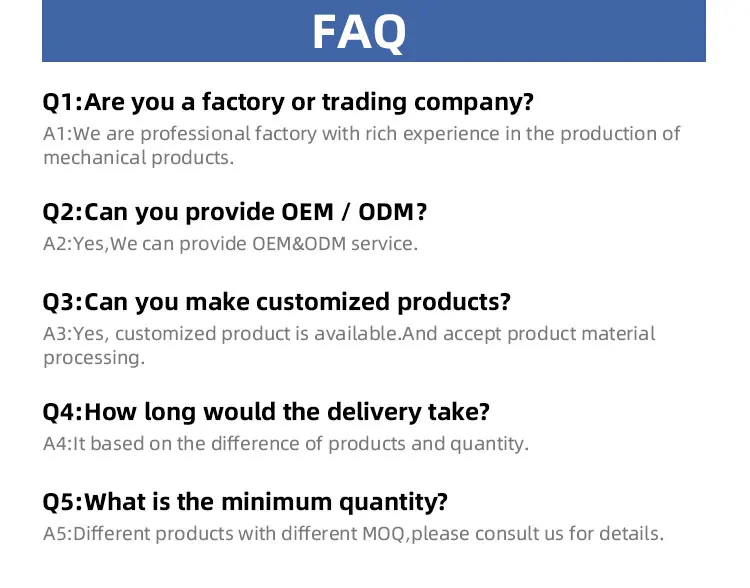 FAQ

Q1:Are you a factory or trading company?
A1:We are professional factory with rich experience in the production of mechanical products.

Q2:Can you provide OEM / ODM?
A2:Yes,We can provide OEM&ODM service.

Q3:Can you make customized products?
A3:Yes, customized product is available.And accept product material processing.

Q4:How long would the delivery take?
A4:It based on the difference of products and quantity.

Q5:What is the minimum quantity?
A5:Different products with different MOQ,please consult us for details.